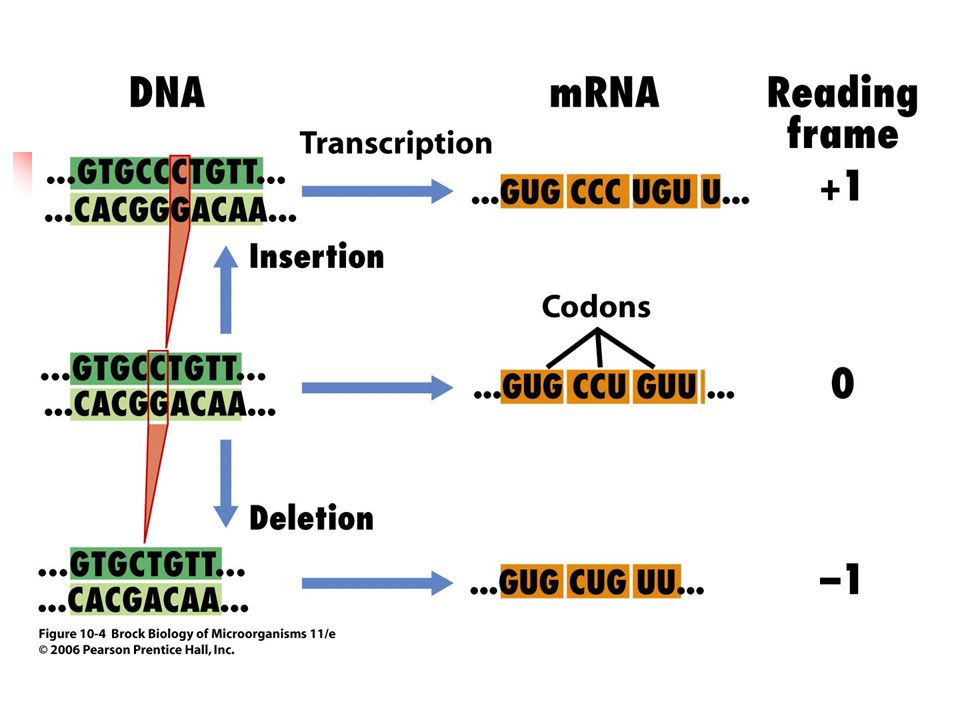 DNA

mRNA

Reading frame

Transcription

...GTGCCCTGTT...
...CACGGGACAA...

...GUG CCC UGU U...

+1

Insertion

Codons

...GTGCCTGTT...
...CACGGACAA...

...GUG CCU GUU ...

0

Deletion

...GTGCTGTT...
...CACGACAA...

...GUG CUG UU...

−1

Figure 10-4 Brock Biology of Microorganisms 11/e
© 2006 Pearson Prentice Hall, Inc.